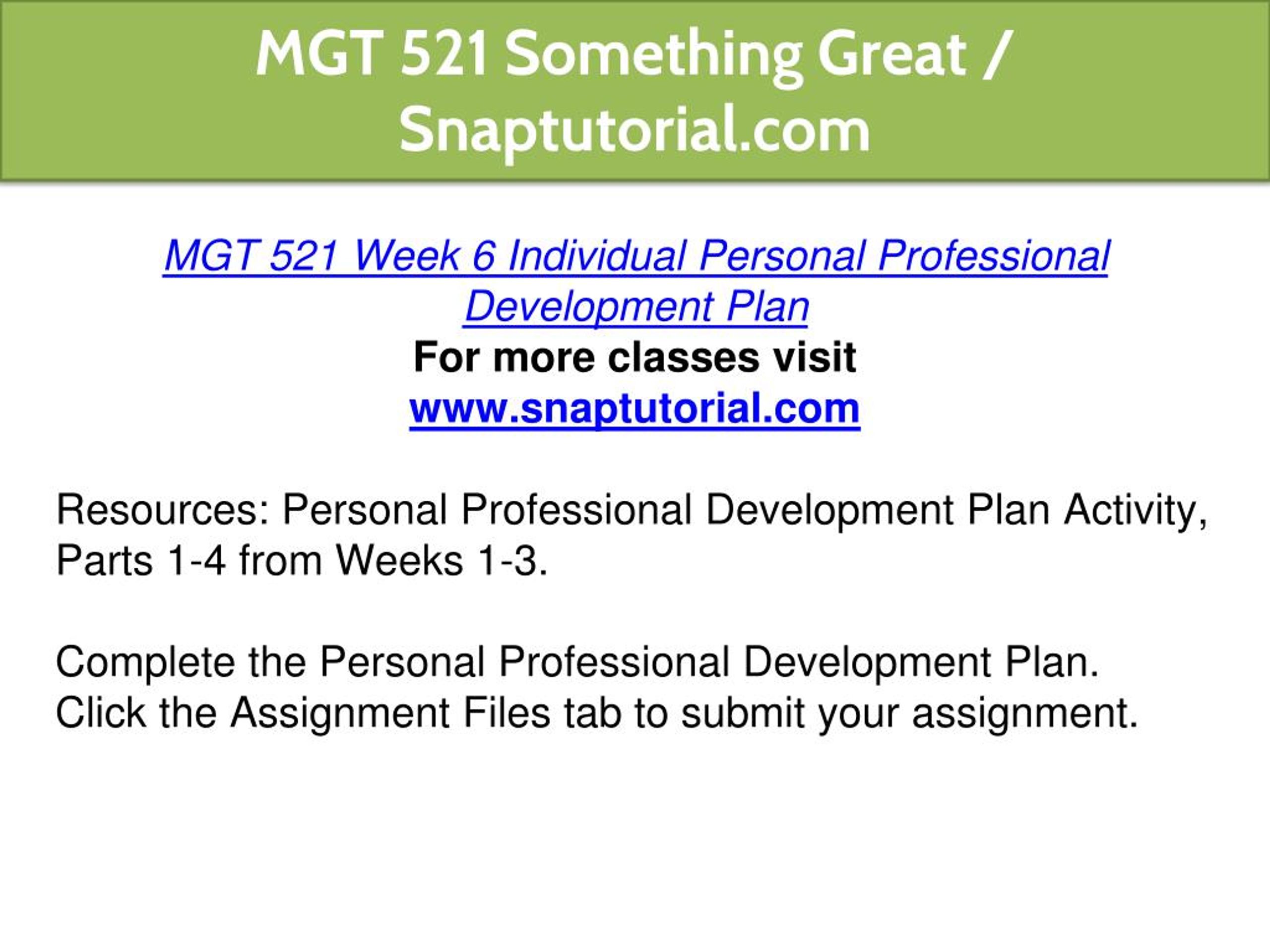 MGT 521 Something Great / Snaptutorial.com

MGT 521 Week 6 Individual Personal Professional Development Plan
For more classes visit
www.snaptutorial.com

Resources: Personal Professional Development Plan Activity, Parts 1-4 from Weeks 1-3.

Complete the Personal Professional Development Plan.
Click the Assignment Files tab to submit your assignment.